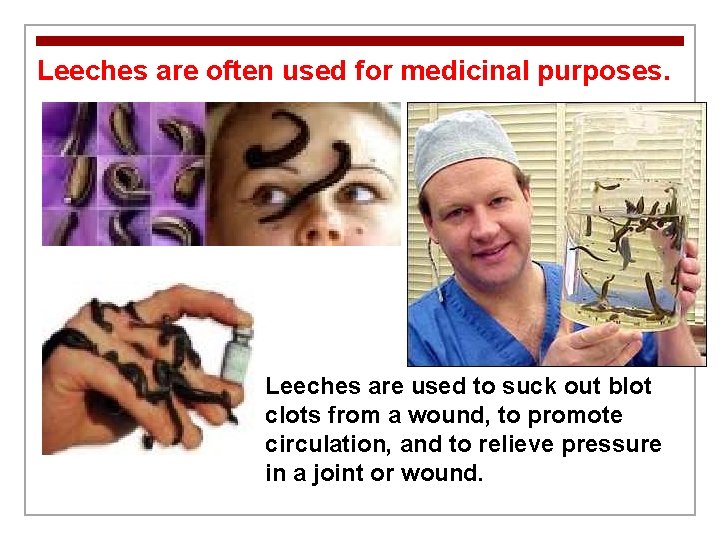 Leeches are often used for medicinal purposes.

Leeches are used to suck out blot clots from a wound, to promote circulation, and to relieve pressure in a joint or wound.